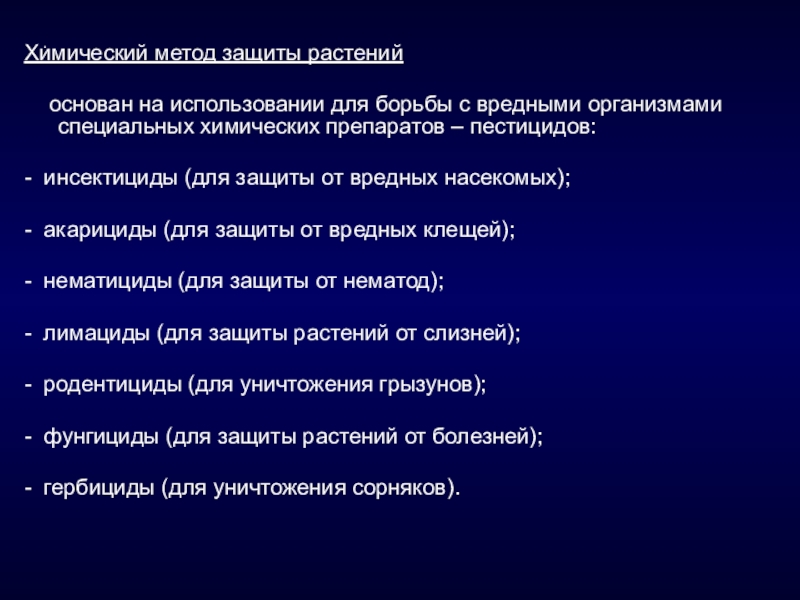 Химический метод защиты растений

основан на использовании для борьбы с вредными организмами специальных химических препаратов – пестицидов:

- инсектициды (для защиты от вредных насекомых);

- акарициды (для защиты от вредных клещей);

- нематициды (для защиты от нематод);

- лимациды (для защиты растений от слизней);

- родентициды (для уничтожения грызунов);

- фунгициды (для защиты растений от болезней);

- гербициды (для уничтожения сорняков).